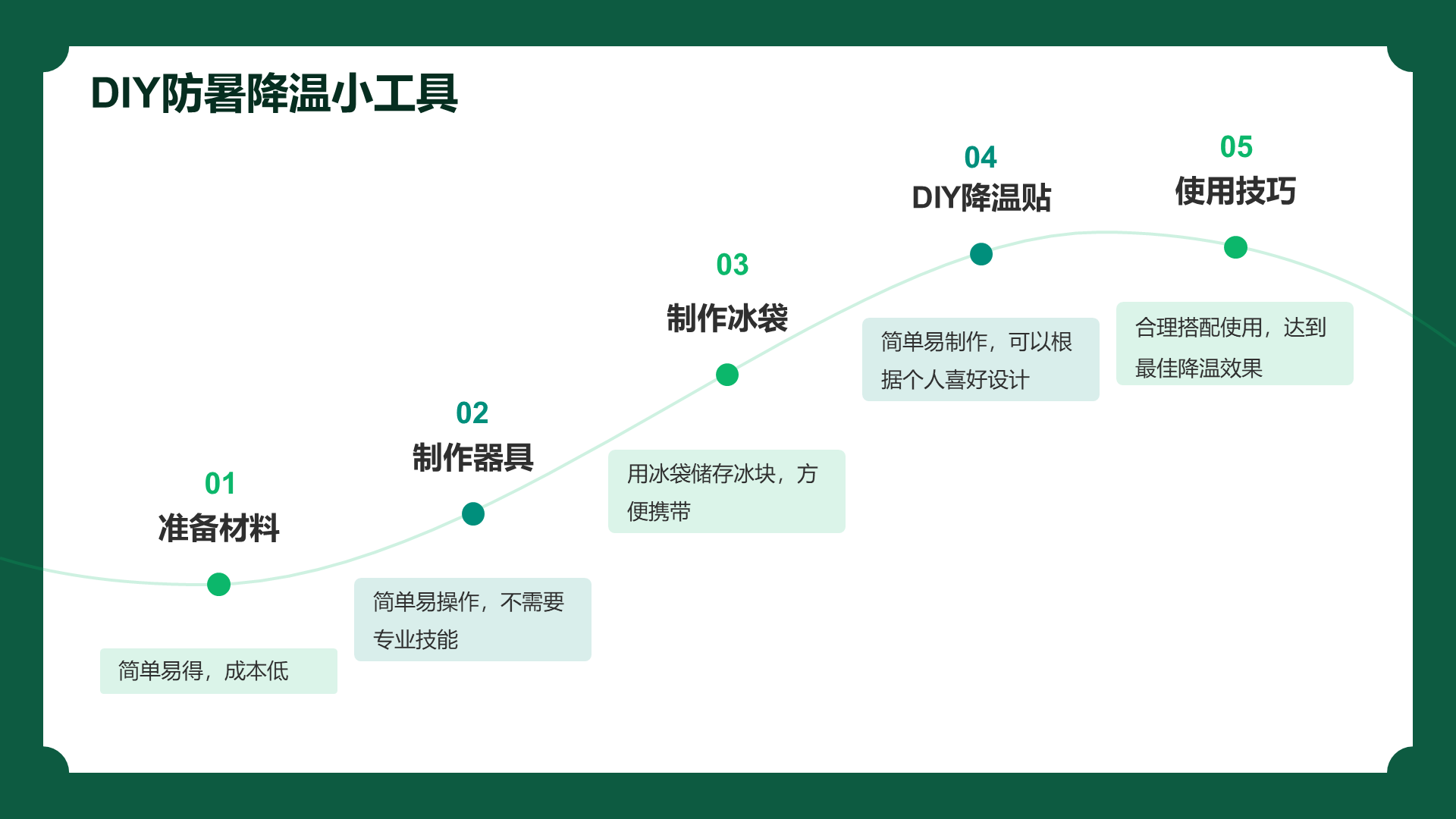 DIY防暑降温小工具

01
准备材料
简单易得，成本低

02
制作器具
简单易操作，不需要专业技能

03
制作冰袋
用冰袋储存冰块，方便携带

04
DIY降温贴
简单易制作，可以根据个人喜好设计

05
使用技巧
合理搭配使用，达到最佳降温效果